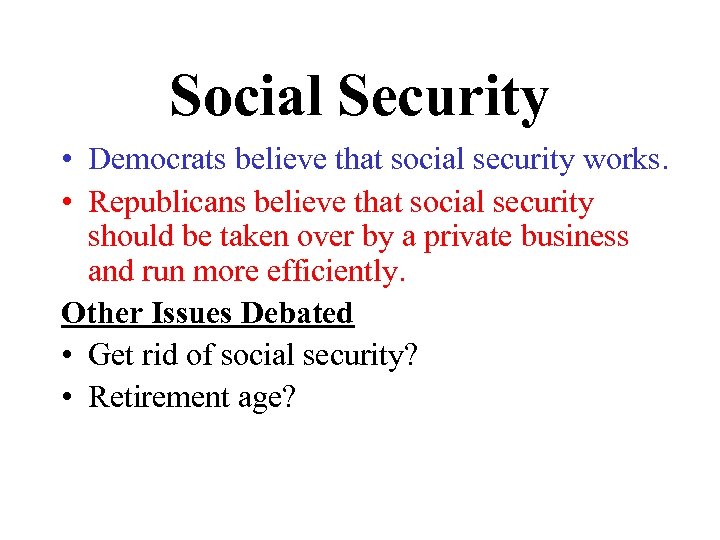 Social Security

• Democrats believe that social security works.
• Republicans believe that social security should be taken over by a private business and run more efficiently.

Other Issues Debated

• Get rid of social security?
• Retirement age?